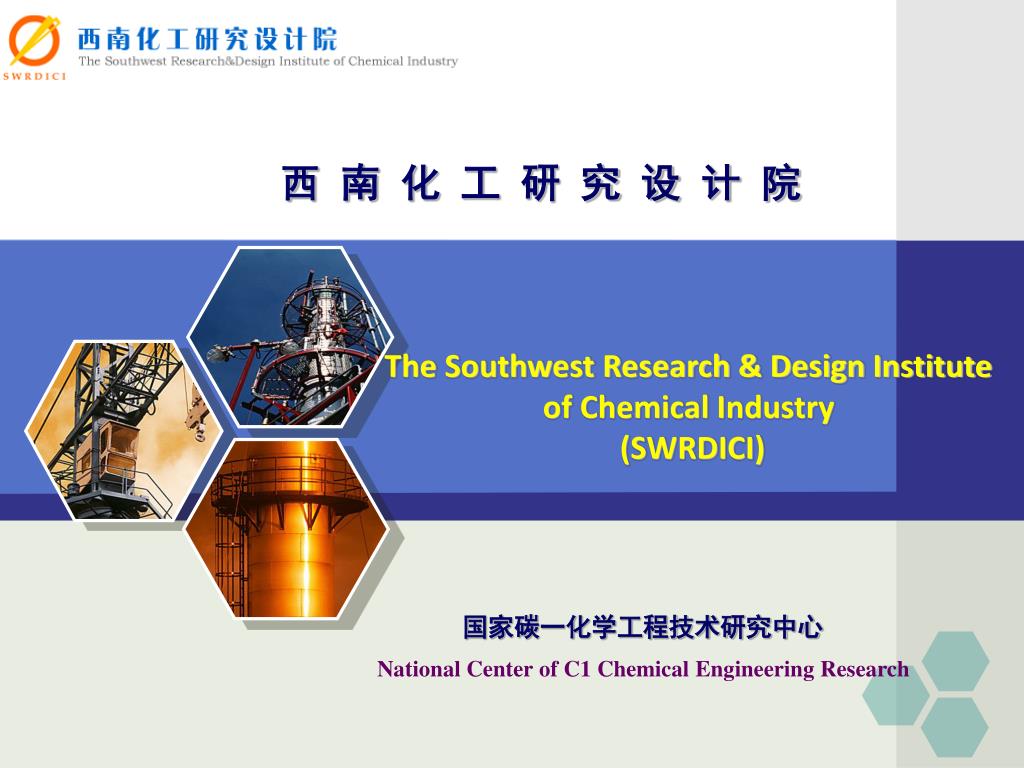 SWRDICI
西南化工研究设计院
The Southwest Research&Design Institute of Chemical Industry

西 南 化 工 研 究 设 计 院

The Southwest Research & Design Institute of Chemical Industry
(SWRDICI)

国家碳一化学工程技术研究中心
National Center of C1 Chemical Engineering Research